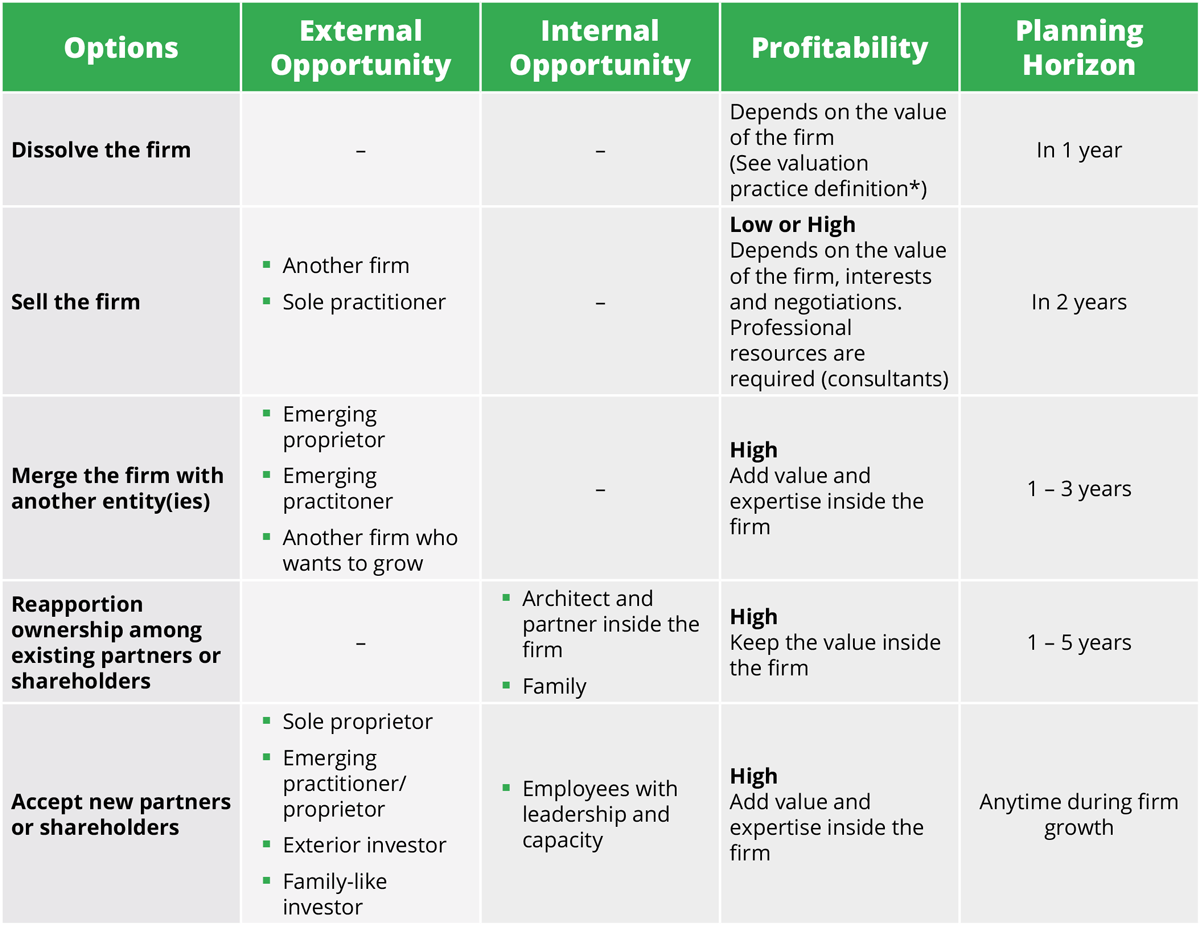 | Options | External Opportunity | Internal Opportunity | Profitability | Planning Horizon |
|---|---|---|---|---|
| **Dissolve the firm** | – | – | Depends on the value of the firm (See valuation practice definition*) | In 1 year |
| **Sell the firm** | ▪ Another firm ▪ Sole practitioner | – | **Low or High** Depends on the value of the firm, interests and negotiations. Professional resources are required (consultants) | In 2 years |
| **Merge the firm with another entity(ies)** | ▪ Emerging proprietor ▪ Emerging practitoner ▪ Another firm who wants to grow | – | **High** Add value and expertise inside the firm | 1 – 3 years |
| **Reapportion ownership among existing partners or shareholders** | – | ▪ Architect and partner inside the firm ▪ Family | **High** Keep the value inside the firm | 1 – 5 years |
| **Accept new partners or shareholders** | ▪ Sole proprietor ▪ Emerging practitioner/ proprietor ▪ Exterior investor ▪ Family-like investor | ▪ Employees with leadership and capacity | **High** Add value and expertise inside the firm | Anytime during firm growth |